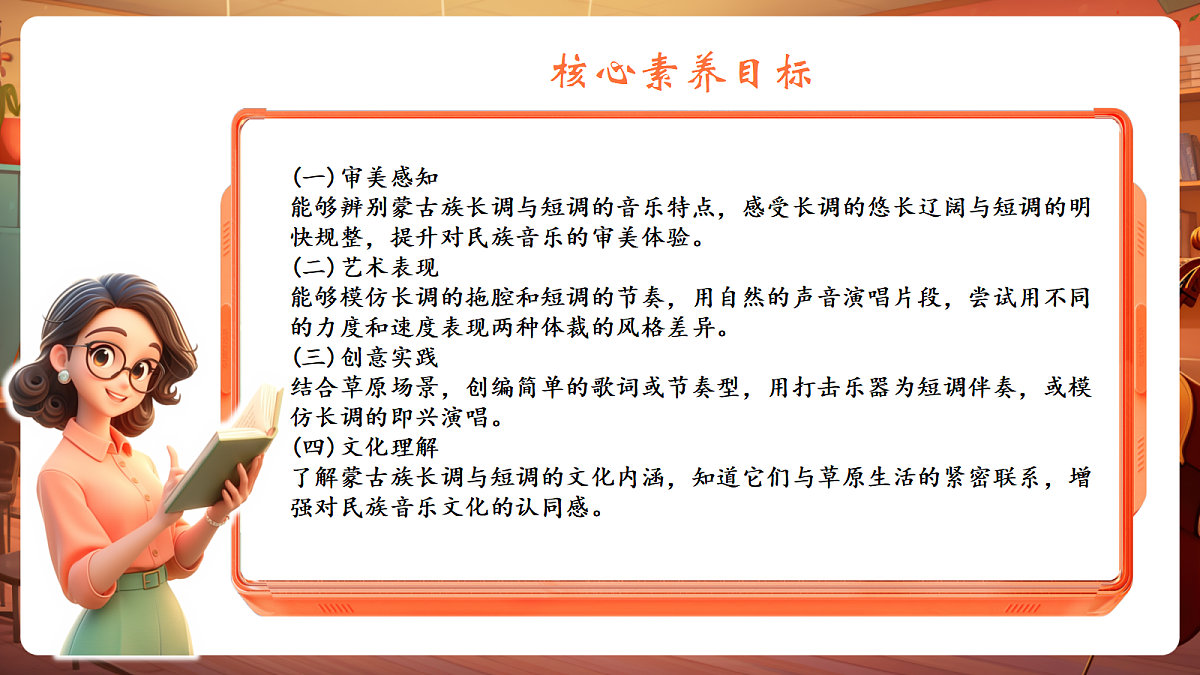 核心素养目标

(一)审美感知
能够辨别蒙古族长调与短调的音乐特点，感受长调的悠长辽阔与短调的明快规整，提升对民族音乐的审美体验。
(二)艺术表现
能够模仿长调的拖腔和短调的节奏，用自然的声音演唱片段，尝试用不同的力度和速度表现两种体裁的风格差异。
(三)创意实践
结合草原场景，创编简单的歌词或节奏型，用打击乐器为短调伴奏，或模仿长调的即兴演唱。
(四)文化理解
了解蒙古族长调与短调的文化内涵，知道它们与草原生活的紧密联系，增强对民族音乐文化的认同感。